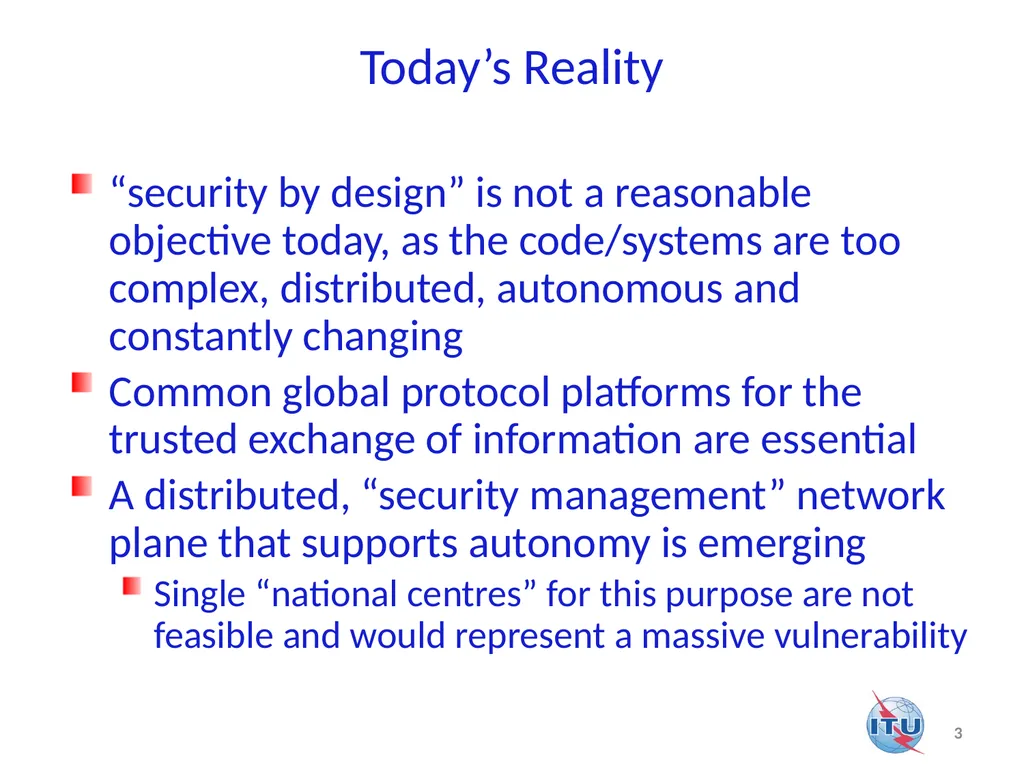 Today’s Reality

“security by design” is not a reasonable objective today, as the code/systems are too complex, distributed, autonomous and constantly changing

Common global protocol platforms for the trusted exchange of information are essential

A distributed, “security management” network plane that supports autonomy is emerging

Single “national centres” for this purpose are not feasible and would represent a massive vulnerability

ITU

3